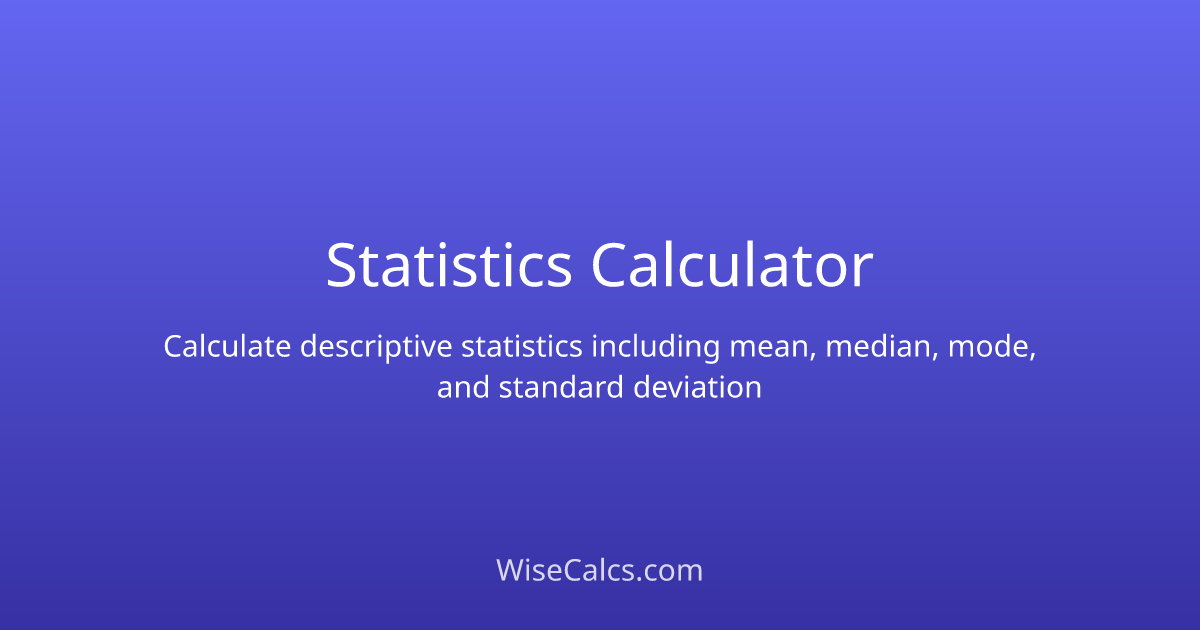 Statistics Calculator

Calculate descriptive statistics including mean, median, mode, and standard deviation

WiseCalcs.com